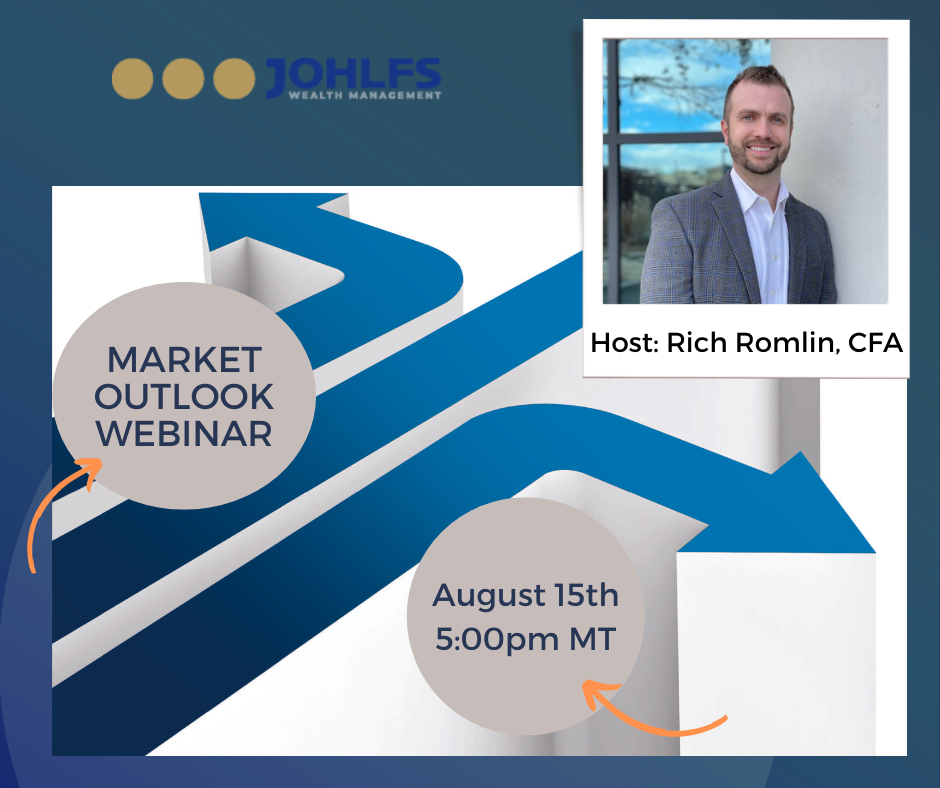 JOHLFS
WEALTH MANAGEMENT

Host: Rich Romlin, CFA

MARKET OUTLOOK WEBINAR

August 15th
5:00pm MT